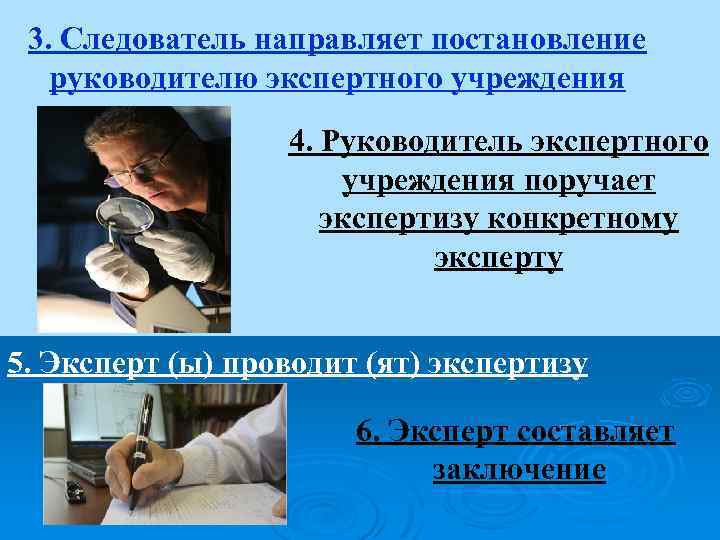 3. Следователь направляет постановление руководителю экспертного учреждения

4. Руководитель экспертного учреждения поручает экспертизу конкретному эксперту

5. Эксперт (ы) проводит (ят) экспертизу

6. Эксперт составляет заключение